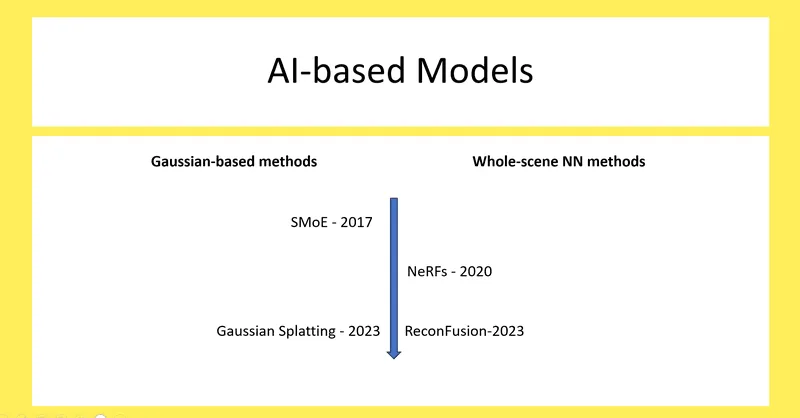 AI-based Models

Gaussian-based methods

Whole-scene NN methods

SMoE - 2017

NeRFs - 2020

Gaussian Splatting - 2023

ReconFusion-2023